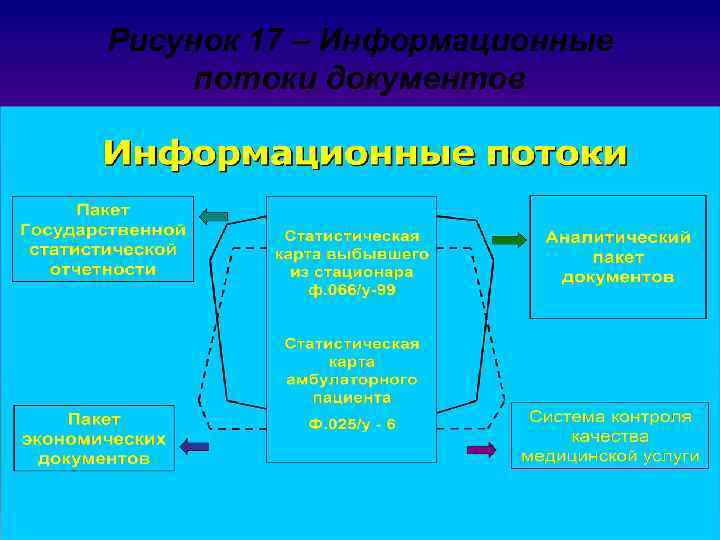 Рисунок 17 – Информационные потоки документов

Информационные потоки

Пакет Государственной статистической отчетности

Статистическая карта выбывшего из стационара ф.066/у-99

Статистическая карта амбулаторного пациента

Ф.025/у - 6

Аналитический пакет документов

Пакет экономических документов

Система контроля качества медицинской услуги